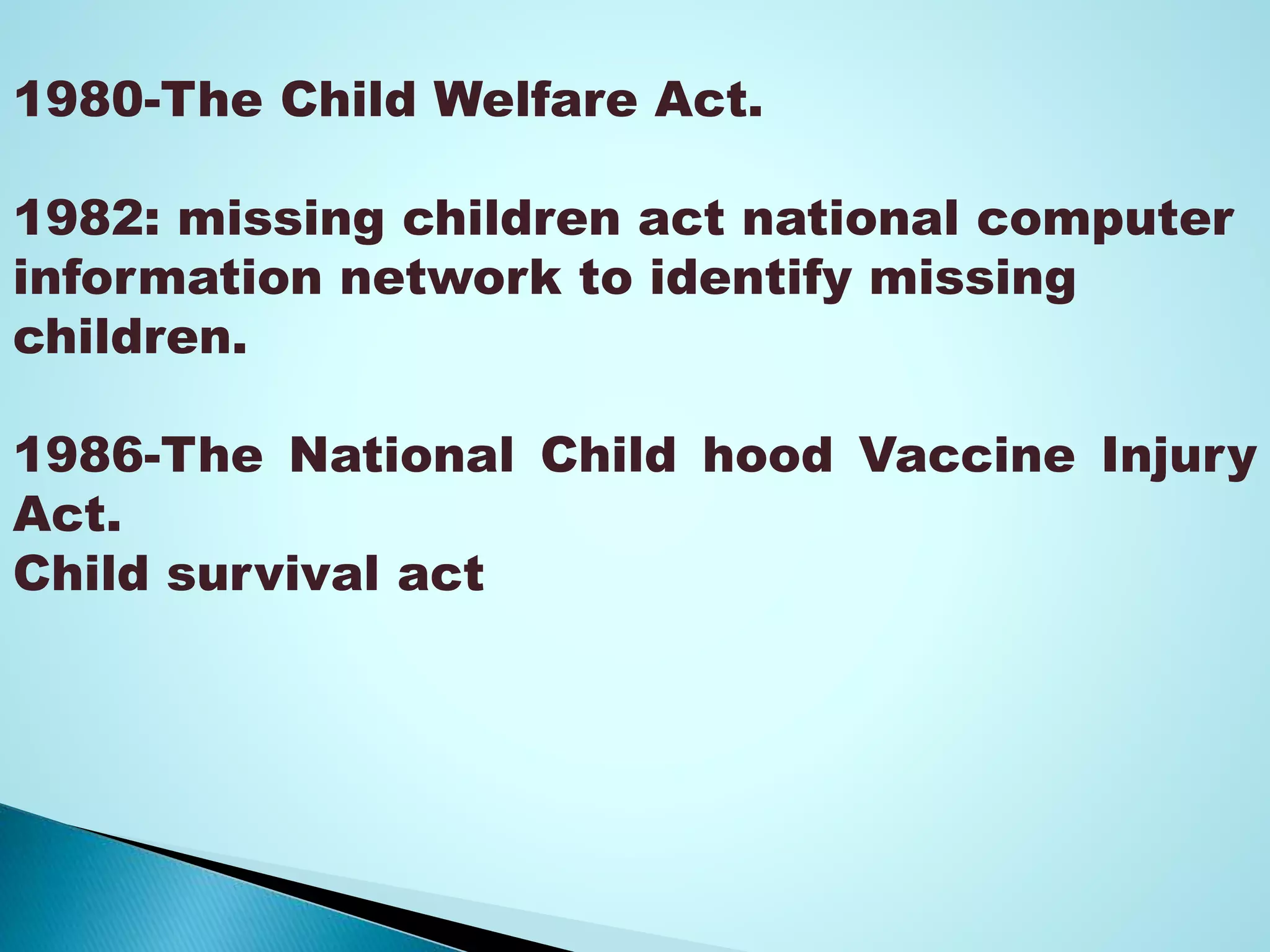 1980-The Child Welfare Act.

1982: missing children act national computer information network to identify missing children.

1986-The National Child hood Vaccine Injury Act.
Child survival act